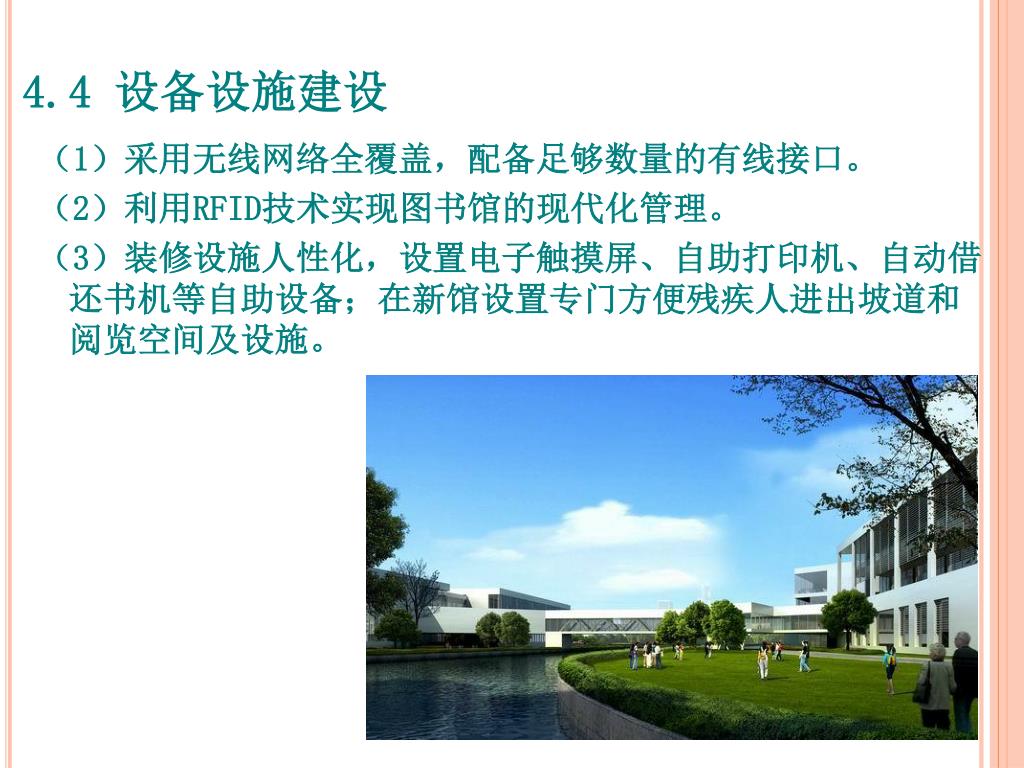 4.4 设备设施建设

（1）采用无线网络全覆盖，配备足够数量的有线接口。

（2）利用RFID技术实现图书馆的现代化管理。

（3）装修设施人性化，设置电子触摸屏、自助打印机、自动借还书机等自助设备；在新馆设置专门方便残疾人进出坡道和阅览空间及设施。